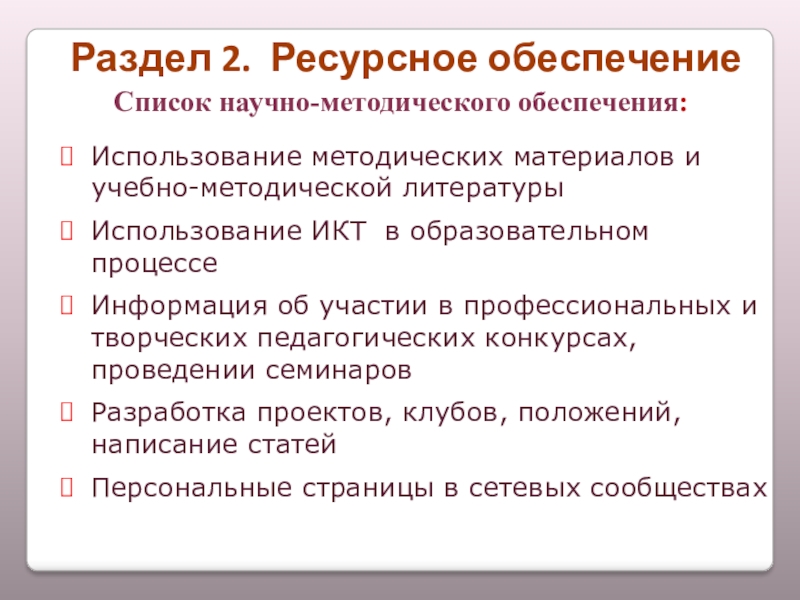 Раздел 2. Ресурсное обеспечение

Список научно-методического обеспечения:

Использование методических материалов и учебно-методической литературы

Использование ИКТ в образовательном процессе

Информация об участии в профессиональных и творческих педагогических конкурсах, проведении семинаров

Разработка проектов, клубов, положений, написание статей

Персональные страницы в сетевых сообществах